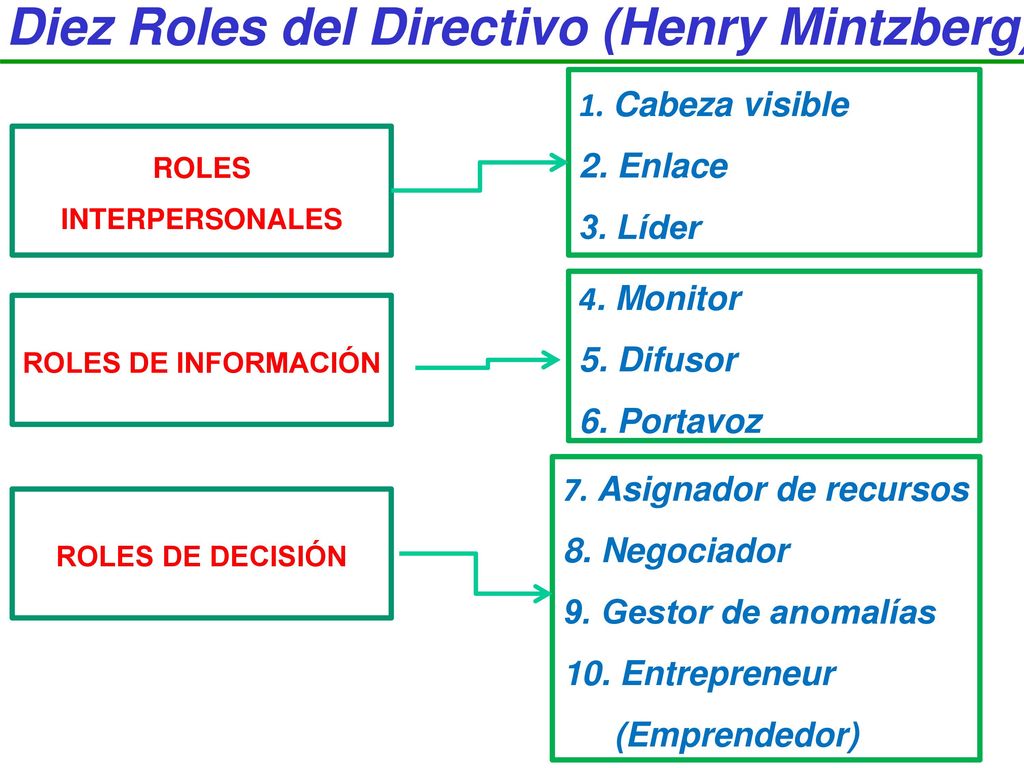 Diez Roles del Directivo (Henry Mintzberg)

ROLES INTERPERSONALES

1. Cabeza visible
2. Enlace
3. Líder

ROLES DE INFORMACIÓN

4. Monitor
5. Difusor
6. Portavoz

ROLES DE DECISIÓN

7. Asignador de recursos
8. Negociador
9. Gestor de anomalías
10. Entrepreneur (Emprendedor)